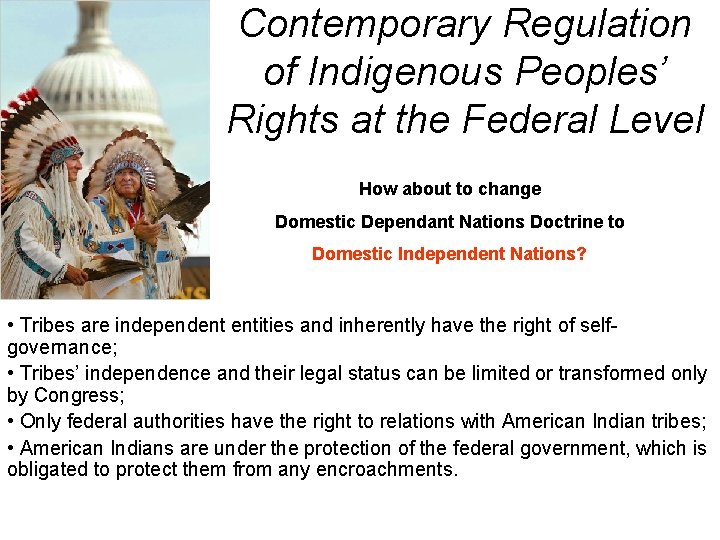 Contemporary Regulation of Indigenous Peoples' Rights at the Federal Level

How about to change

Domestic Dependant Nations Doctrine to

Domestic Independent Nations?

• Tribes are independent entities and inherently have the right of self-governance;

• Tribes' independence and their legal status can be limited or transformed only by Congress;

• Only federal authorities have the right to relations with American Indian tribes;

• American Indians are under the protection of the federal government, which is obligated to protect them from any encroachments.